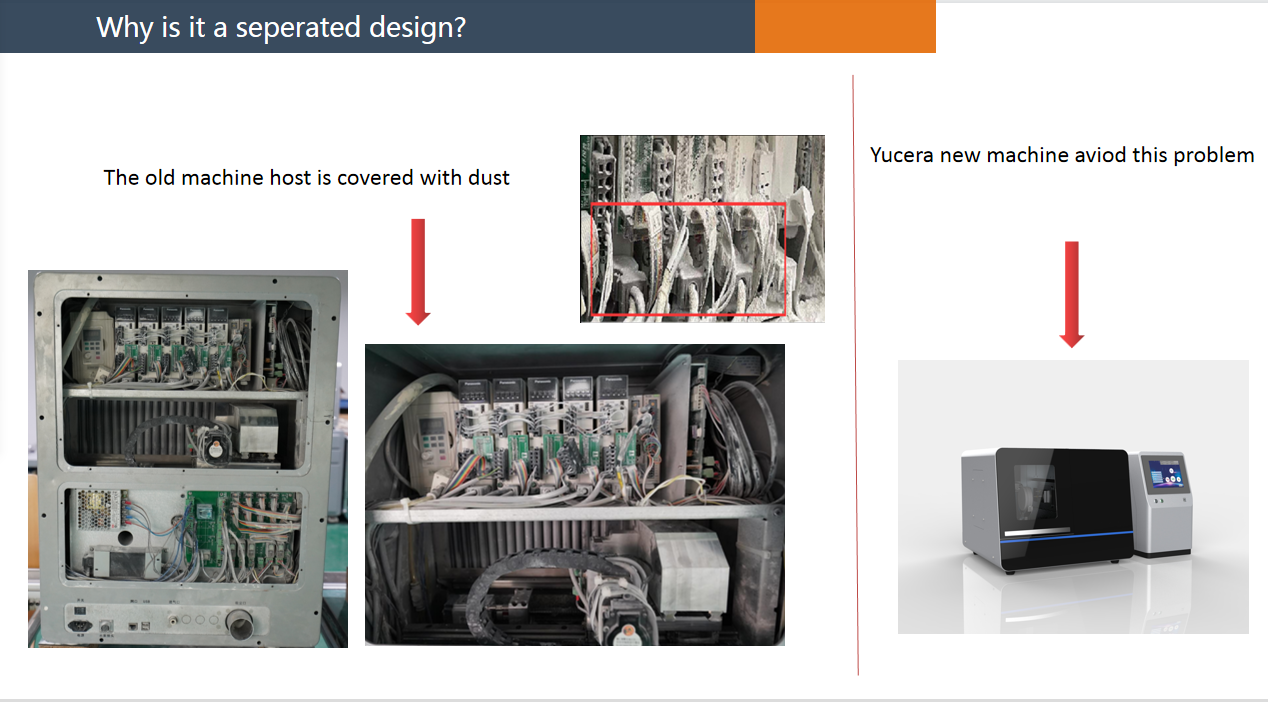 Why is it a seperated design?

The old machine host is covered with dust

Yucera new machine aviod this problem